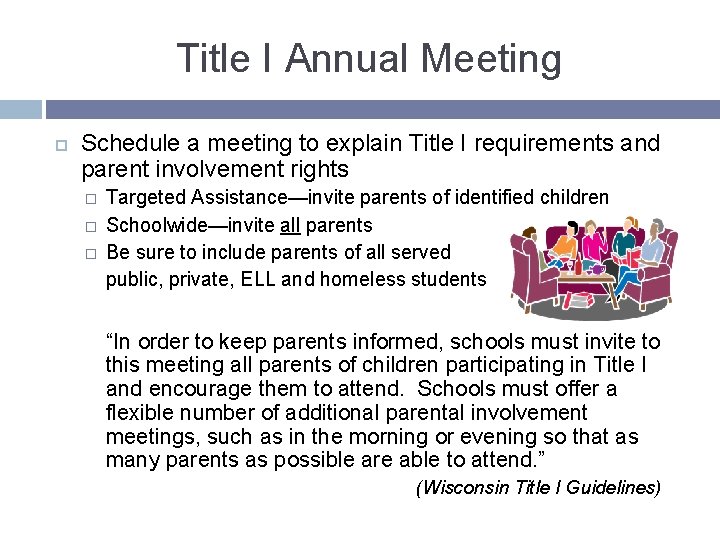 Title I Annual Meeting

Schedule a meeting to explain Title I requirements and parent involvement rights

Targeted Assistance—invite parents of identified children

Schoolwide—invite all parents

Be sure to include parents of all served public, private, ELL and homeless students

“In order to keep parents informed, schools must invite to this meeting all parents of children participating in Title I and encourage them to attend. Schools must offer a flexible number of additional parental involvement meetings, such as in the morning or evening so that as many parents as possible are able to attend.”

(Wisconsin Title I Guidelines)